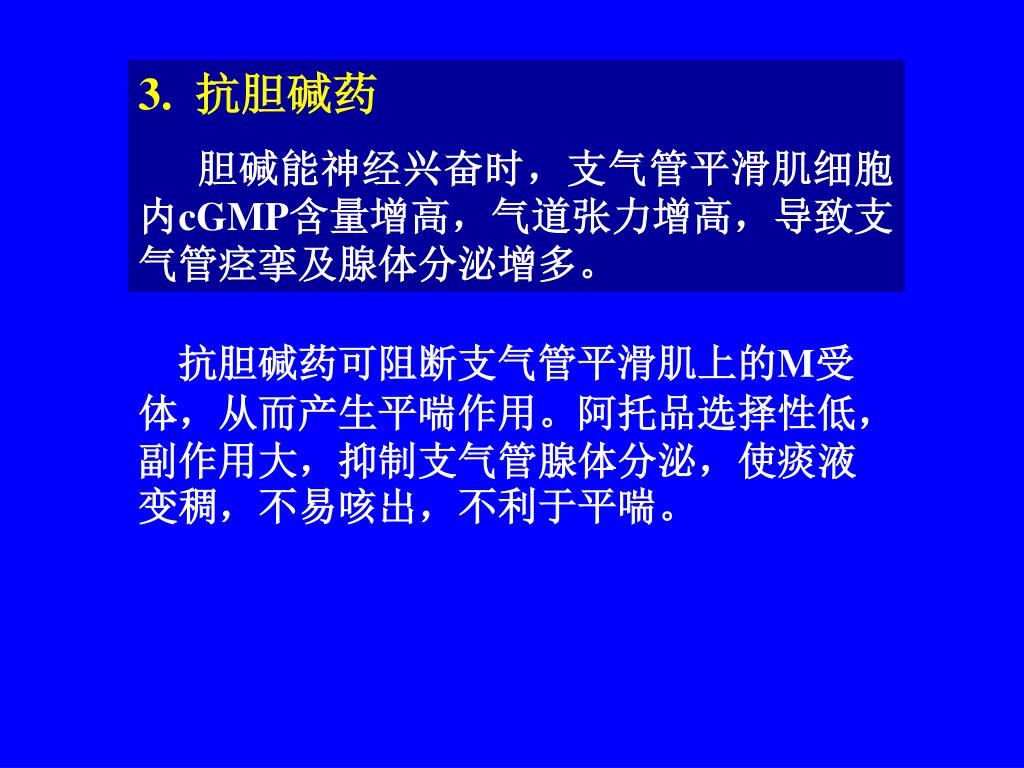 3. 抗胆碱药

胆碱能神经兴奋时，支气管平滑肌细胞内cGMP含量增高，气道张力增高，导致支气管痉挛及腺体分泌增多。

抗胆碱药可阻断支气管平滑肌上的M受体，从而产生平喘作用。阿托品选择性低，副作用大，抑制支气管腺体分泌，使痰液变稠，不易咳出，不利于平喘。